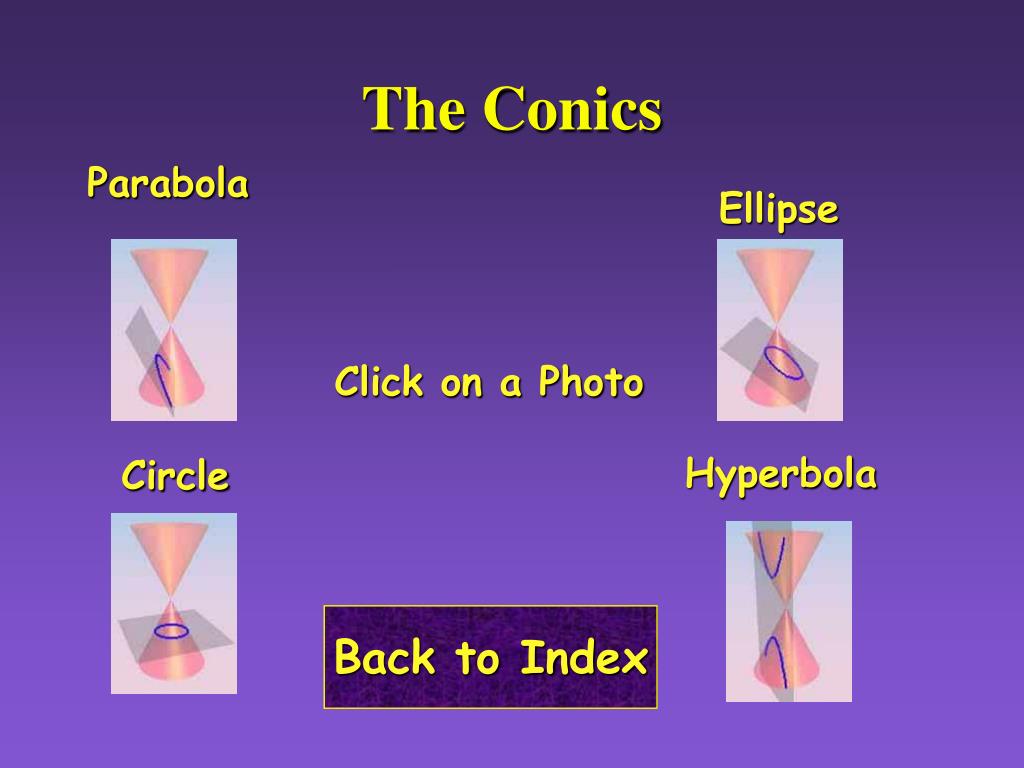 The Conics

Parabola

Ellipse

Click on a Photo

Circle

Hyperbola

Back to Index